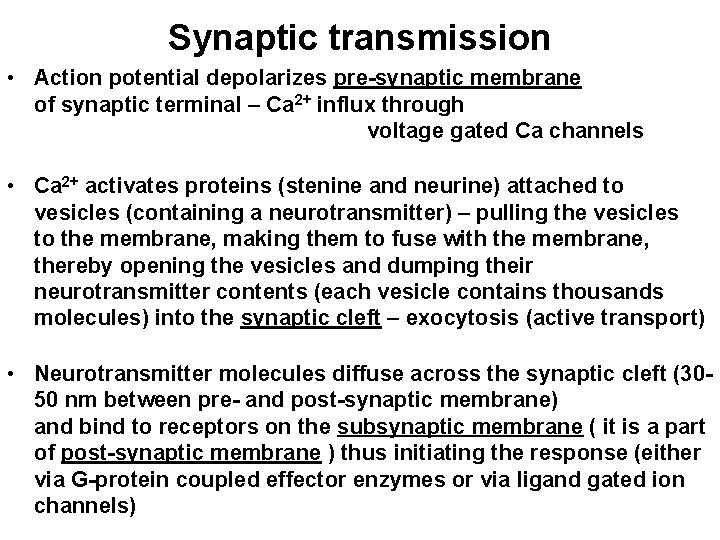 Synaptic transmission

• Action potential depolarizes pre-synaptic membrane of synaptic terminal – $Ca^{2+}$ influx through voltage gated Ca channels

• $Ca^{2+}$ activates proteins (stenine and neurine) attached to vesicles (containing a neurotransmitter) – pulling the vesicles to the membrane, making them to fuse with the membrane, thereby opening the vesicles and dumping their neurotransmitter contents (each vesicle contains thousands molecules) into the synaptic cleft – exocytosis (active transport)

• Neurotransmitter molecules diffuse across the synaptic cleft (30-50 nm between pre- and post-synaptic membrane) and bind to receptors on the subsynaptic membrane ( it is a part of post-synaptic membrane ) thus initiating the response (either via G-protein coupled effector enzymes or via ligand gated ion channels)